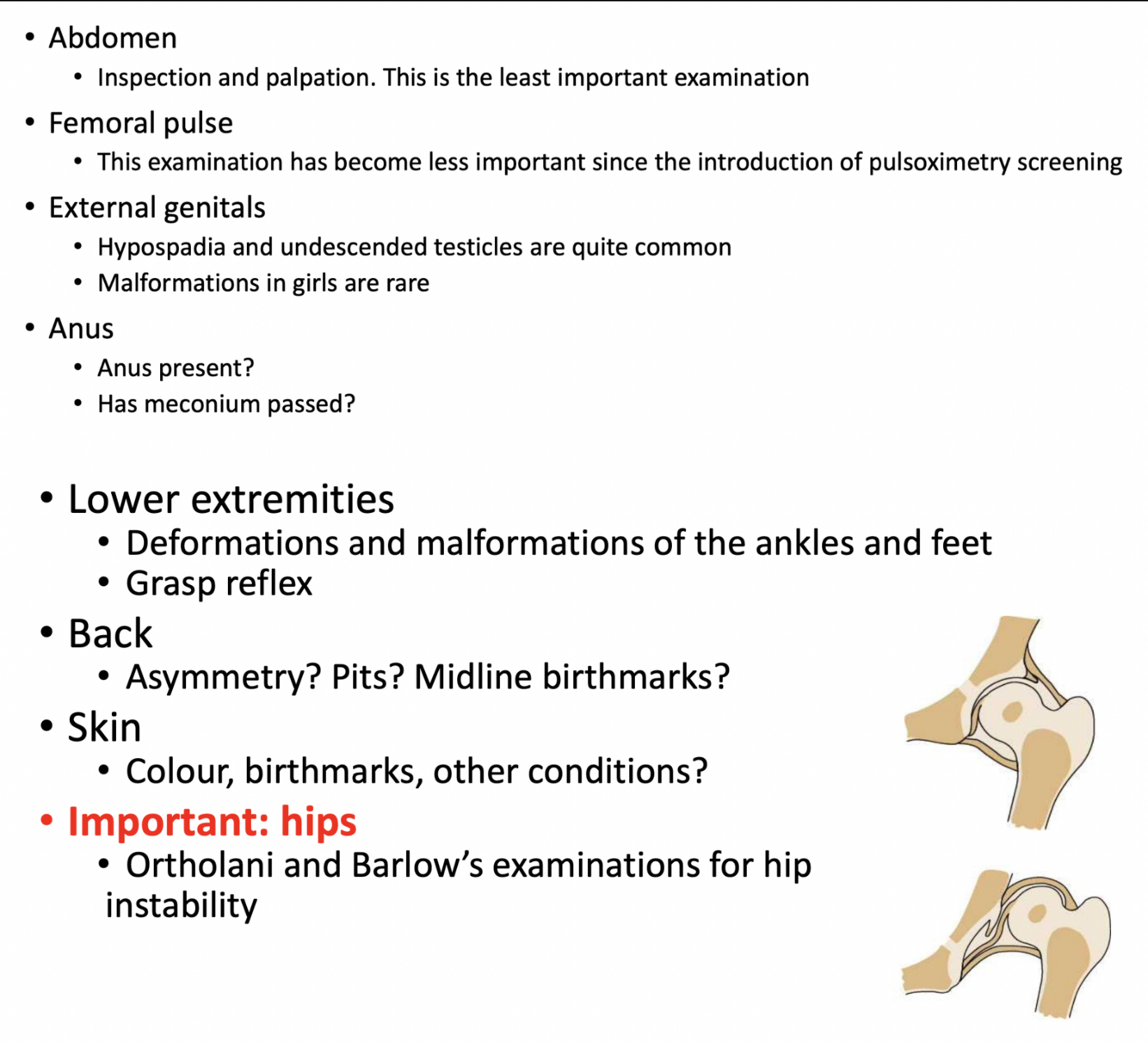 • Abdomen
  • Inspection and palpation. This is the least important examination
• Femoral pulse
  • This examination has become less important since the introduction of pulsoximetry screening
• External genitals
  • Hypospadia and undescended testicles are quite common
  • Malformations in girls are rare
• Anus
  • Anus present?
  • Has meconium passed?

• Lower extremities
  • Deformations and malformations of the ankles and feet
  • Grasp reflex
• Back
  • Asymmetry? Pits? Midline birthmarks?
• Skin
  • Colour, birthmarks, other conditions?
• Important: hips
  • Ortholani and Barlow's examinations for hip instability